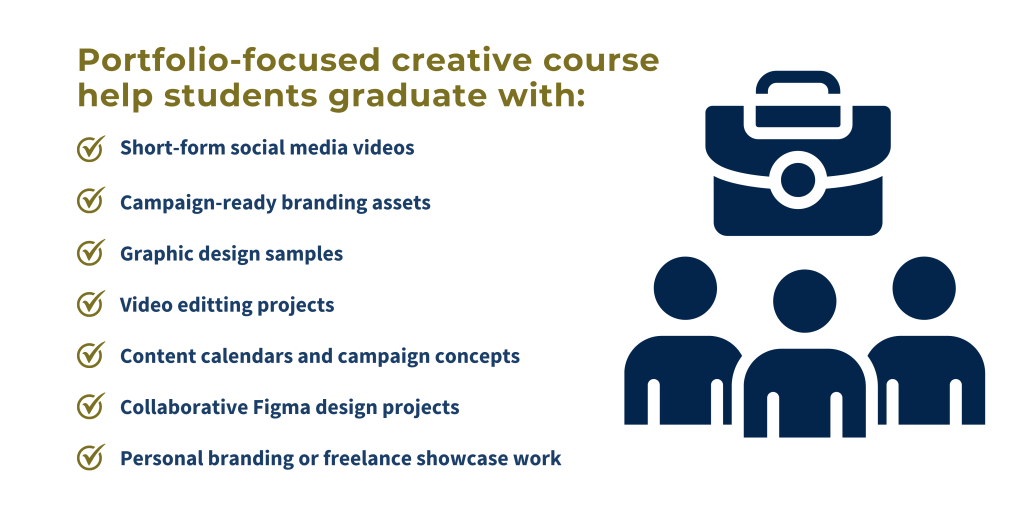 Portfolio-focused creative course help students graduate with:

Short-form social media videos

Campaign-ready branding assets

Graphic design samples

Video editting projects

Content calendars and campaign concepts

Collaborative Figma design projects

Personal branding or freelance showcase work